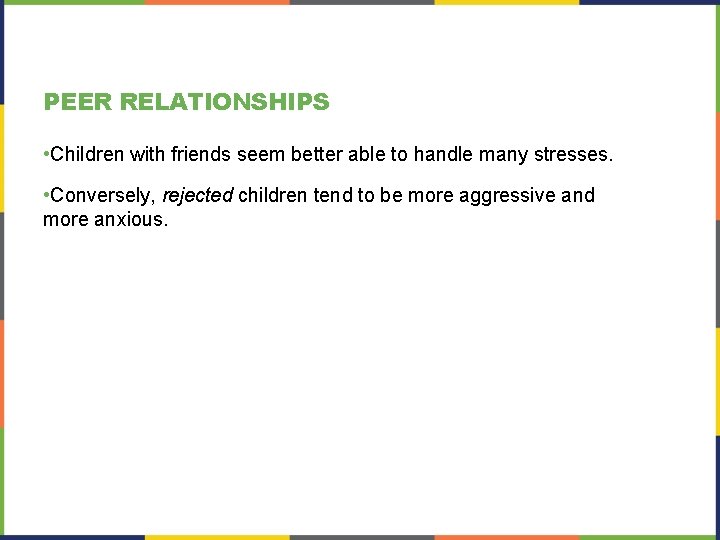 PEER RELATIONSHIPS

•Children with friends seem better able to handle many stresses.

•Conversely, rejected children tend to be more aggressive and more anxious.